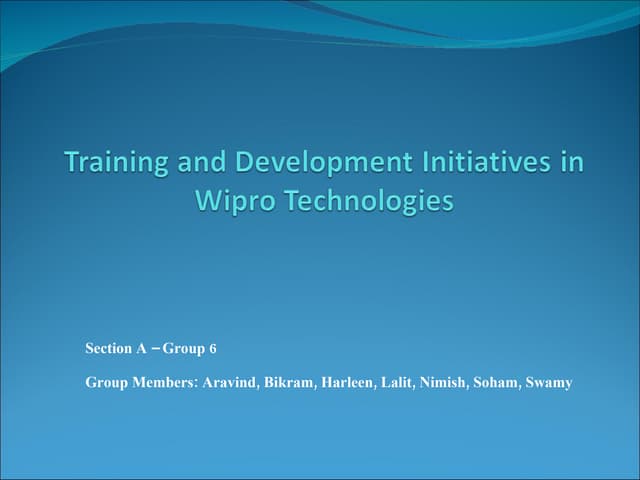 Training and Development Initiatives in Wipro Technologies

Section A – Group 6

Group Members: Aravind, Bikram, Harleen, Lalit, Nimish, Soham, Swamy